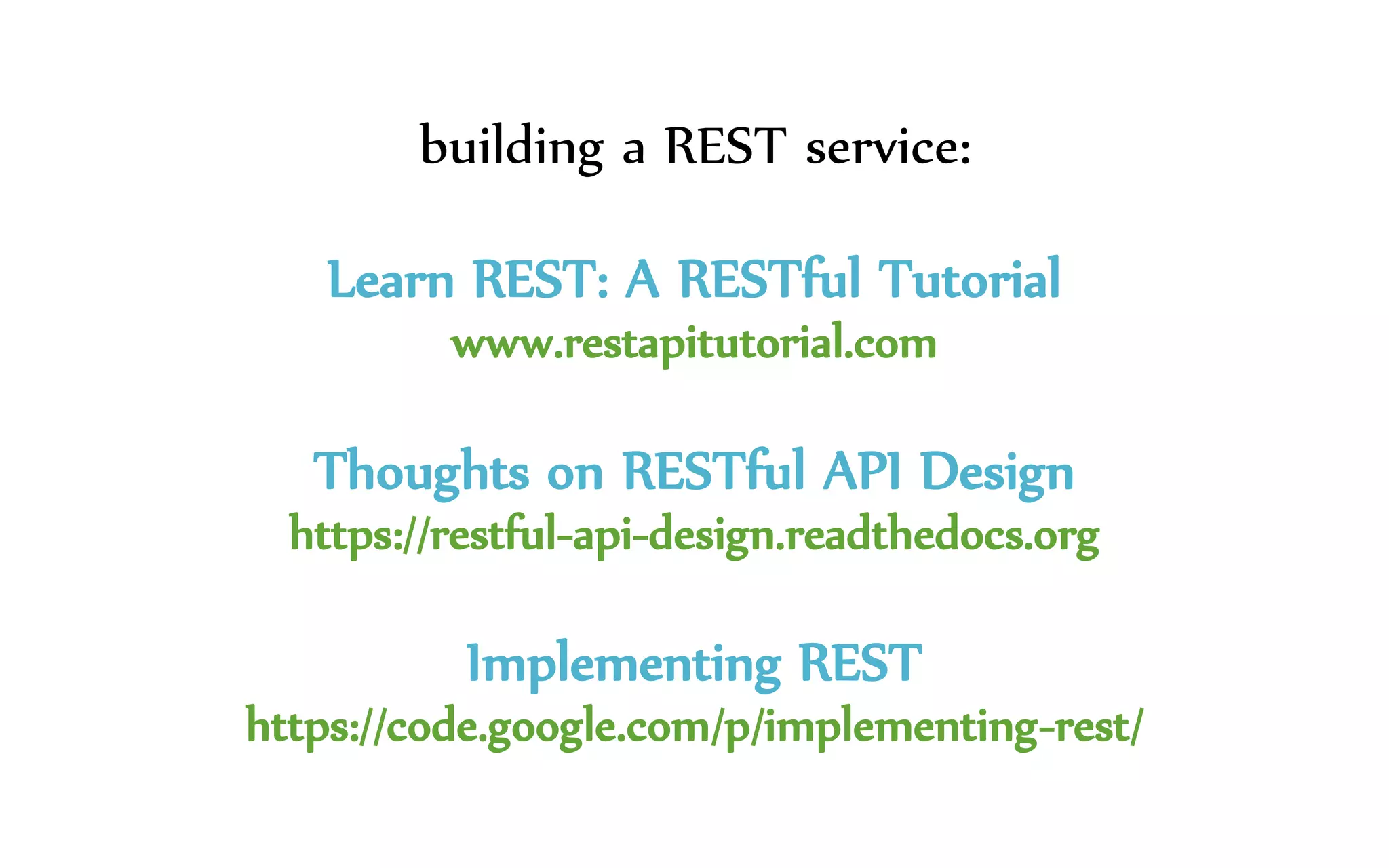 building a REST service:

Learn REST: A RESTful Tutorial
www.restapitutorial.com

Thoughts on RESTful API Design
https://restful-api-design.readthedocs.org

Implementing REST
https://code.google.com/p/implementing-rest/